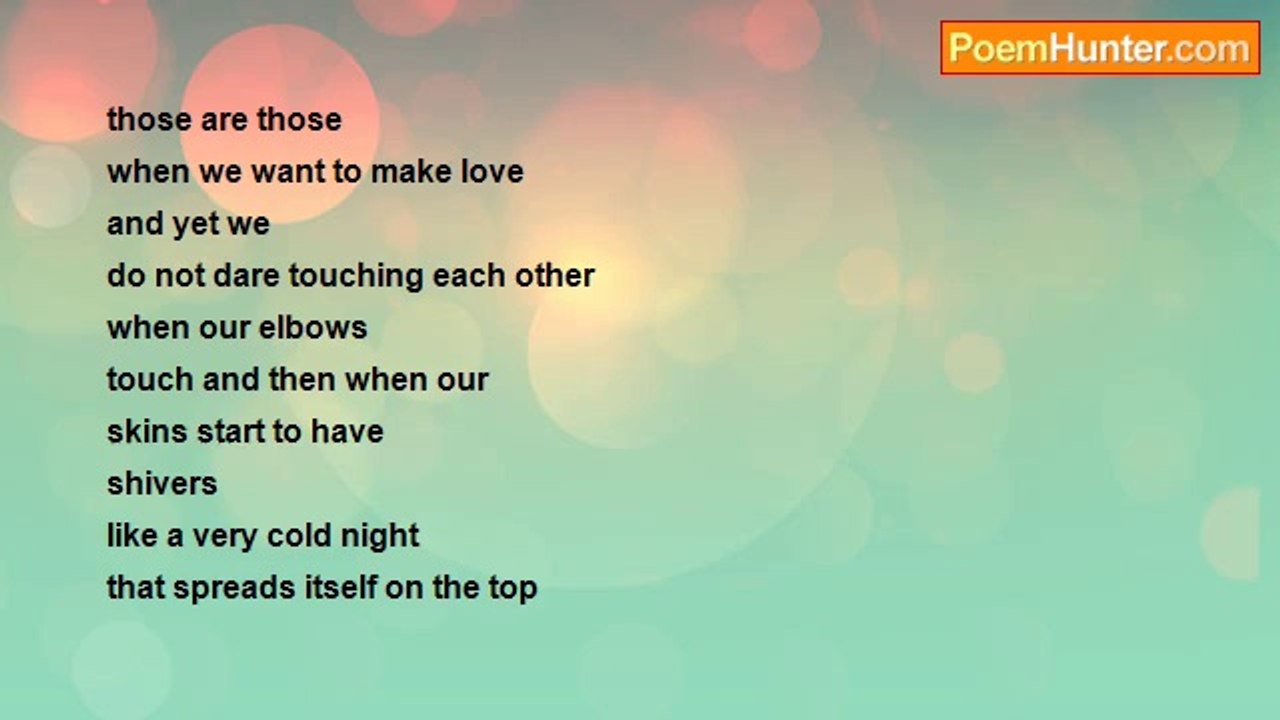 PoemHunter.com

those are those
when we want to make love
and yet we
do not dare touching each other
when our elbows
touch and then when our
skins start to have
shivers
like a very cold night
that spreads itself on the top